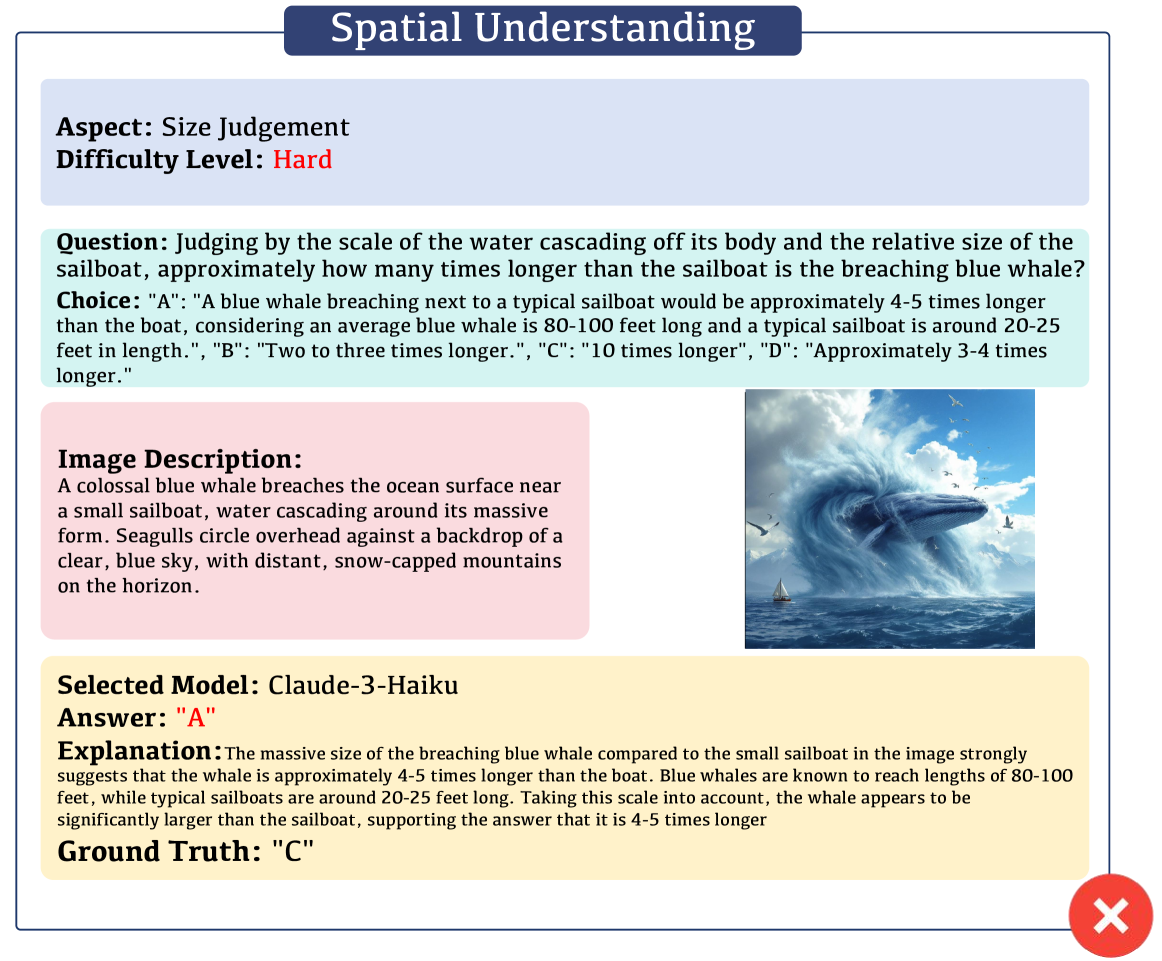 Spatial Understanding

Aspect: Size Judgement
Difficulty Level: Hard

Question: Judging by the scale of the water cascading off its body and the relative size of the sailboat, approximately how many times longer than the sailboat is the breaching blue whale?
Choice: "A": "A blue whale breaching next to a typical sailboat would be approximately 4-5 times longer than the boat, considering an average blue whale is 80-100 feet long and a typical sailboat is around 20-25 feet in length.", "B": "Two to three times longer.", "C": "10 times longer", "D": "Approximately 3-4 times longer."

Image Description:
A colossal blue whale breaches the ocean surface near a small sailboat, water cascading around its massive form. Seagulls circle overhead against a backdrop of a clear, blue sky, with distant, snow-capped mountains on the horizon.

Selected Model: Claude-3-Haiku
Answer: "A"
Explanation: The massive size of the breaching blue whale compared to the small sailboat in the image strongly suggests that the whale is approximately 4-5 times longer than the boat. Blue whales are known to reach lengths of 80-100 feet, while typical sailboats are around 20-25 feet long. Taking this scale into account, the whale appears to be significantly larger than the sailboat, supporting the answer that it is 4-5 times longer
Ground Truth: "C"